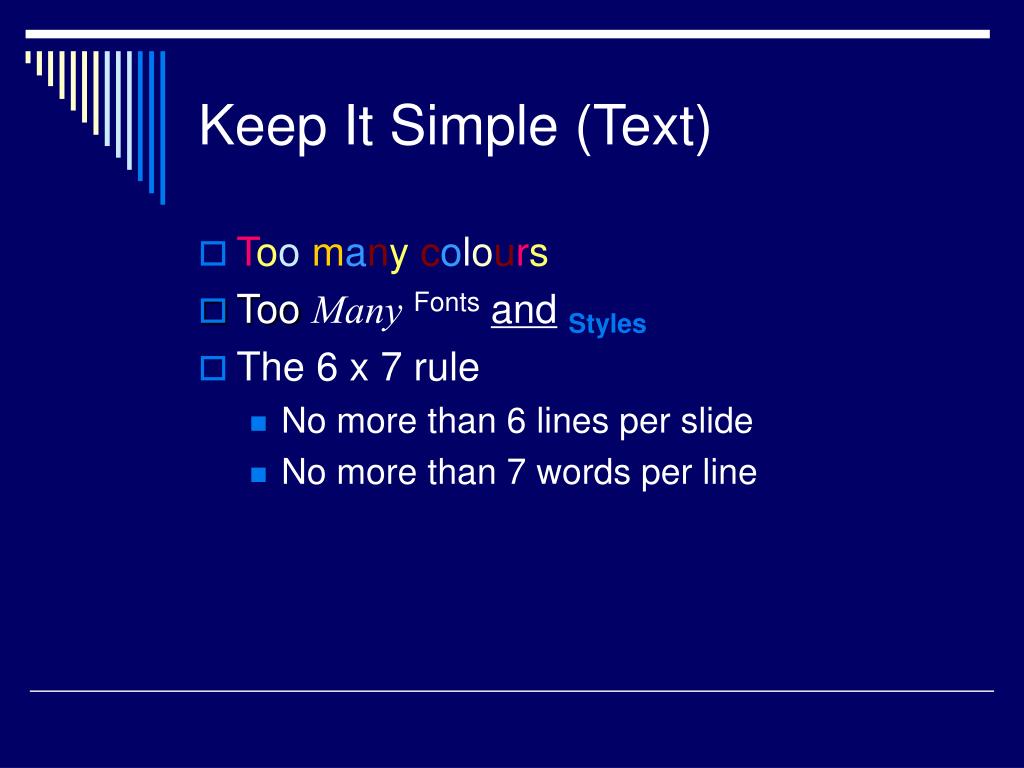 Keep It Simple (Text)

Too many colours

Too Many Fonts and Styles

The 6 x 7 rule

No more than 6 lines per slide

No more than 7 words per line